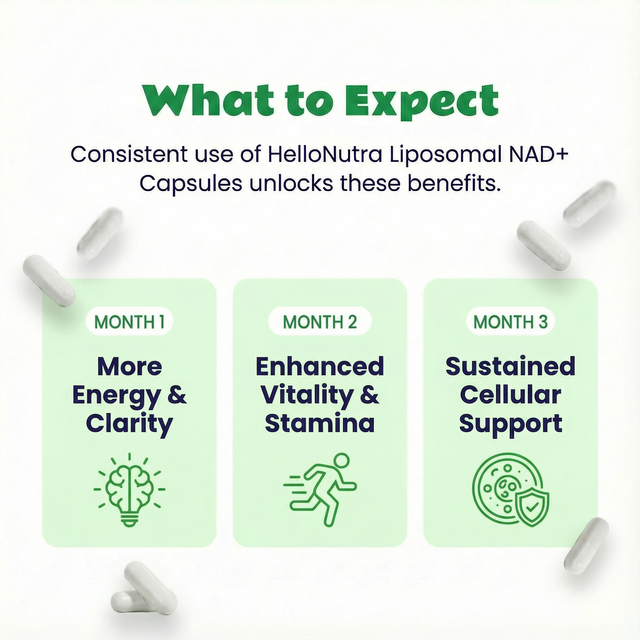 What to Expect

Consistent use of HelloNutra Liposomal NAD+ Capsules unlocks these benefits.

MONTH 1

More Energy & Clarity

MONTH 2

Enhanced Vitality & Stamina

MONTH 3

Sustained Cellular Support